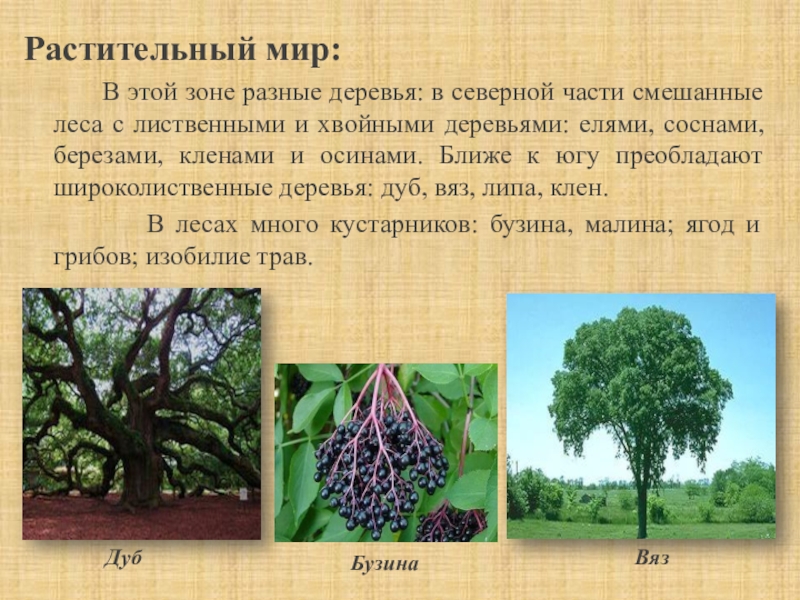 Растительный мир:

В этой зоне разные деревья: в северной части смешанные леса с лиственными и хвойными деревьями: елями, соснами, березами, кленами и осинами. Ближе к югу преобладают широколиственные деревья: дуб, вяз, липа, клен.

В лесах много кустарников: бузина, малина; ягод и грибов; изобилие трав.

Дуб

Бузина

Вяз